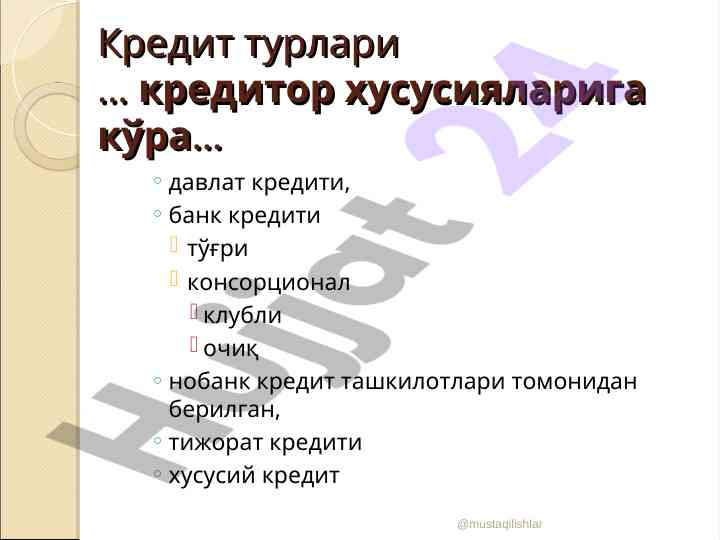 Кредит турлари
... кредитор хусусияларига кўра...

◦ давлат кредити,
◦ банк кредити
 тўғри
 консорционал
 клубли
 очиқ
◦ нобанк кредит ташкилотлари томонидан берилган,
◦ тижорат кредити
◦ хусусий кредит

Hujjat 24

@mustaqilishlar